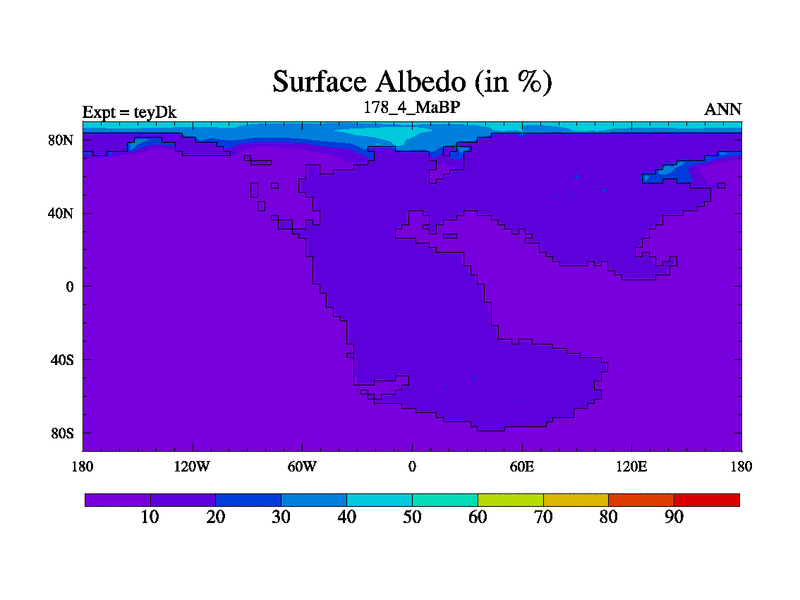 Surface Albedo (in %)

Expt = teyDk

178_4_MaBP

ANN

80N
40N
0
40S
80S

180
120W
60W
0
60E
120E
180

10
20
30
40
50
60
70
80
90